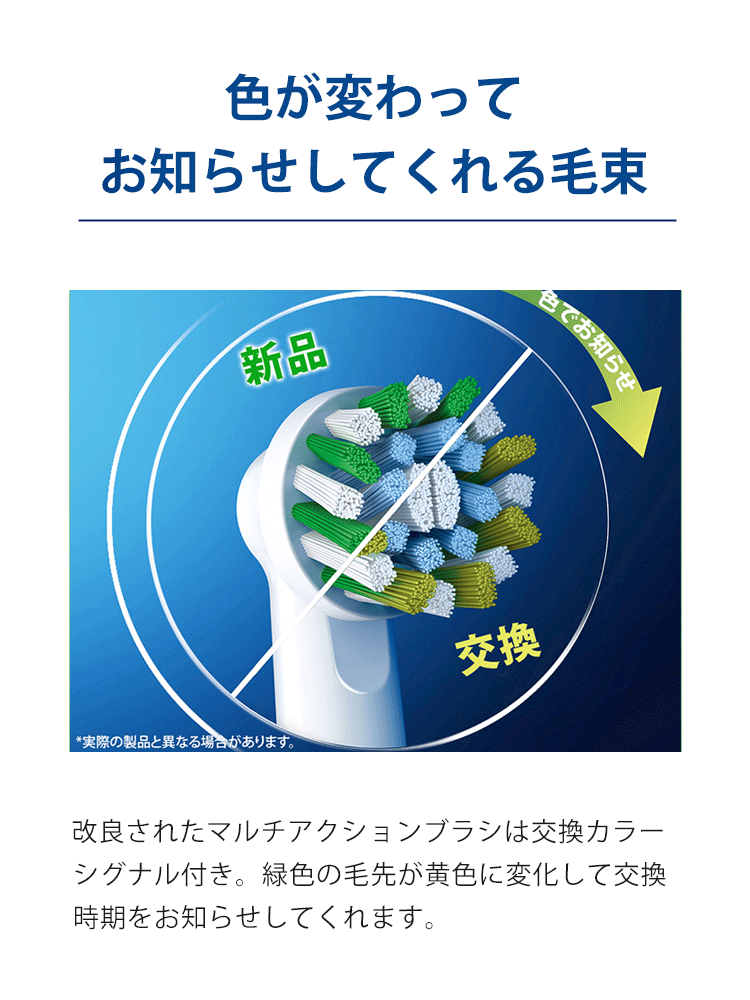 色が変わって
お知らせしてくれる毛束

色でお知らせ

新品

交換

*実際の製品と異なる場合があります。

改良されたマルチアクションブラシは交換カラーシグナル付き。緑色の毛先が黄色に変化して交換時期をお知らせしてくれます。